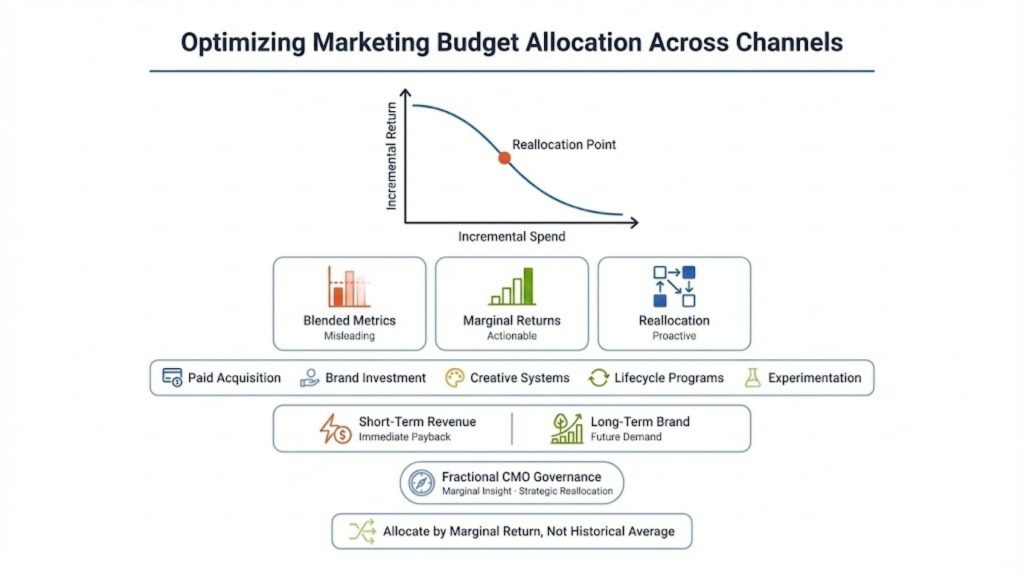 Optimizing Marketing Budget Allocation Across Channels

Incremental Return

Reallocation Point

Incremental Spend

Blended Metrics
Misleading

Marginal Returns
Actionable

Reallocation
Proactive

Paid Acquisition

Brand Investment

Creative Systems

Lifecycle Programs

Experimentation

Short-Term Revenue
Immediate Payback

Long-Term Brand
Future Demand

Fractional CMO Governance
Marginal Insight · Strategic Reallocation

Allocate by Marginal Return, Not Historical Average